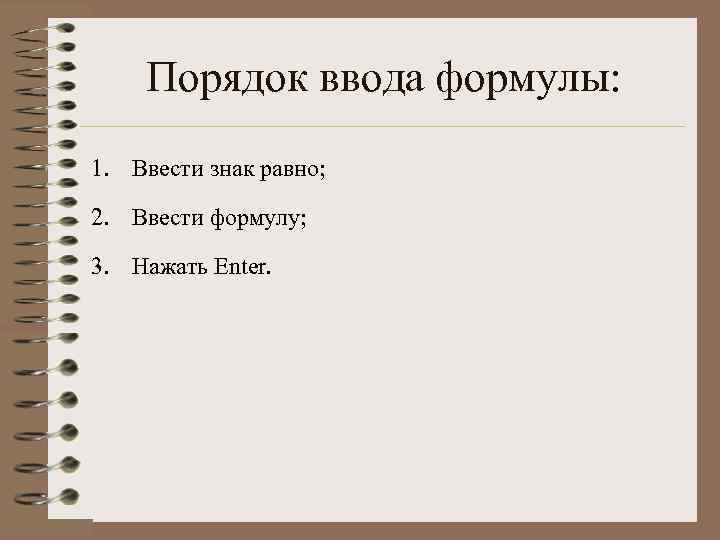 Порядок ввода формулы:

1. Ввести знак равно;
2. Ввести формулу;
3. Нажать Enter.